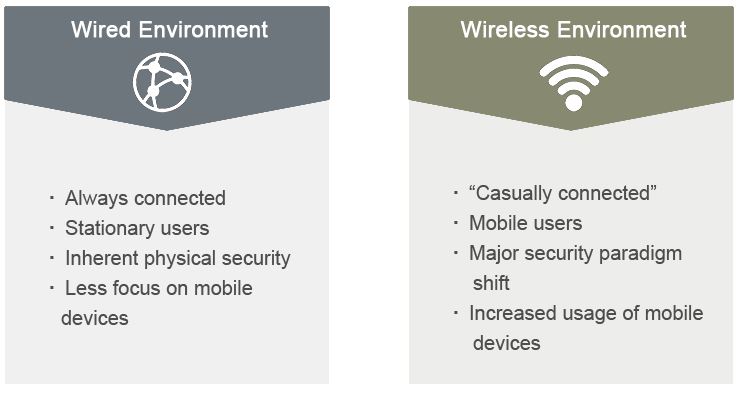 Wired Environment

· Always connected
· Stationary users
· Inherent physical security
· Less focus on mobile devices

Wireless Environment

· “Casually connected”
· Mobile users
· Major security paradigm shift
· Increased usage of mobile devices